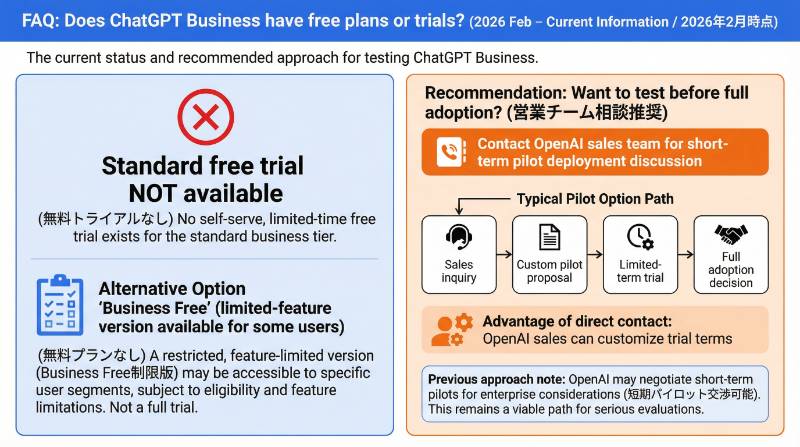 FAQ: Does ChatGPT Business have free plans or trials? (2026 Feb – Current Information / 2026年2月時点)

The current status and recommended approach for testing ChatGPT Business.

Standard free trial NOT available

(無料トライアルなし) No self-serve, limited-time free trial exists for the standard business tier.

Alternative Option
'Business Free' (limited-feature version available for some users)

(無料プランなし) A restricted, feature-limited version (Business Free制限版) may be accessible to specific user segments, subject to eligibility and feature limitations. Not a full trial.

Recommendation: Want to test before full adoption? (営業チーム相談推奨)

Contact OpenAI sales team for short-term pilot deployment discussion

Typical Pilot Option Path

Sales inquiry

Custom pilot proposal

Limited-term trial

Full adoption decision

Advantage of direct contact:
OpenAI sales can customize trial terms

Previous approach note: OpenAI may negotiate short-term pilots for enterprise considerations (短期パイロット交渉可能). This remains a viable path for serious evaluations.